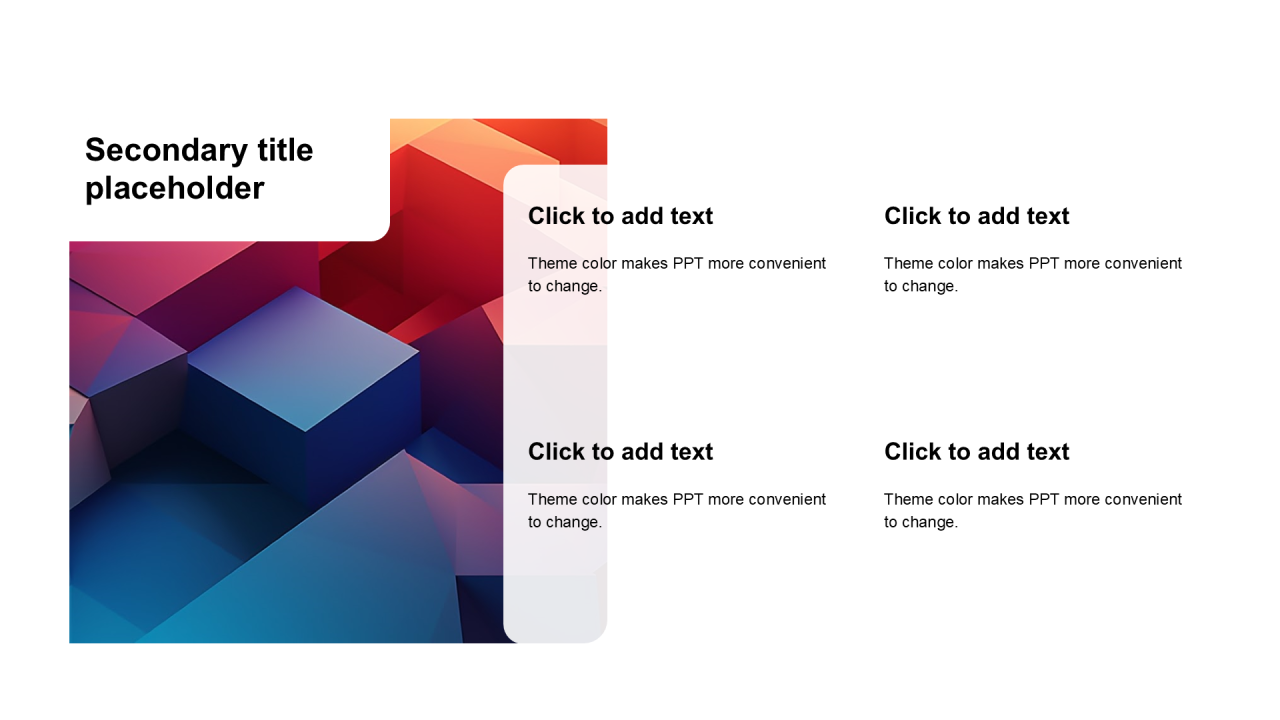 Secondary title placeholder

Click to add text

Theme color makes PPT more convenient to change.

Click to add text

Theme color makes PPT more convenient to change.

Click to add text

Theme color makes PPT more convenient to change.

Click to add text

Theme color makes PPT more convenient to change.